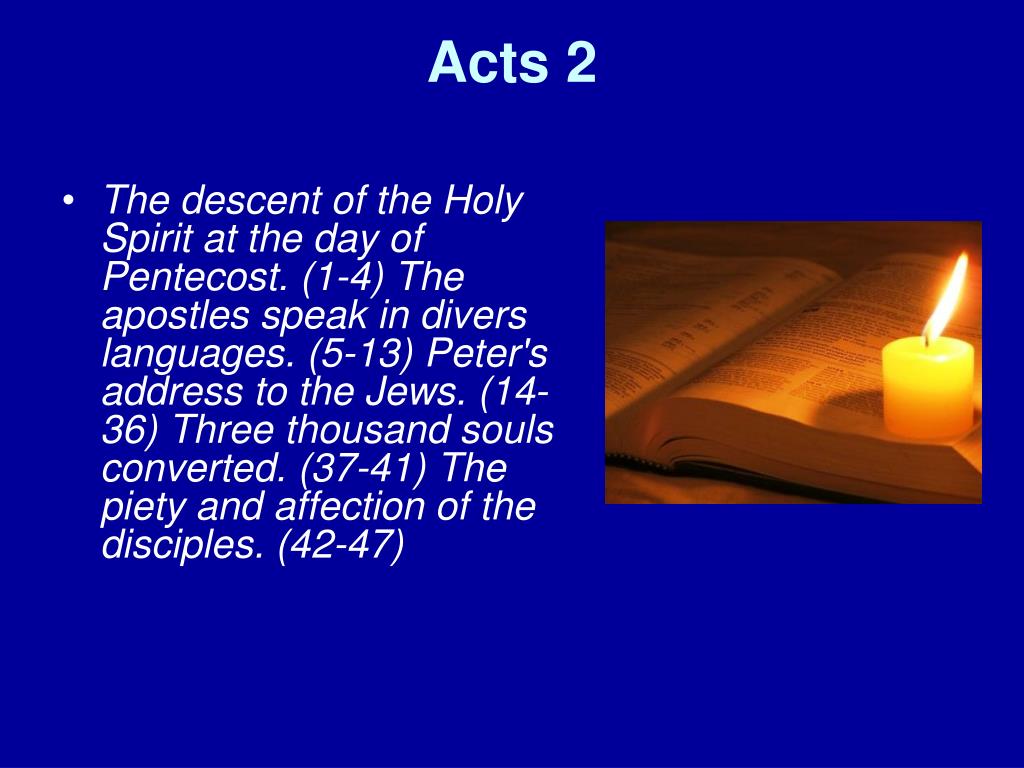 Acts 2

• The descent of the Holy Spirit at the day of Pentecost. (1-4) The apostles speak in divers languages. (5-13) Peter's address to the Jews. (14-36) Three thousand souls converted. (37-41) The piety and affection of the disciples. (42-47)